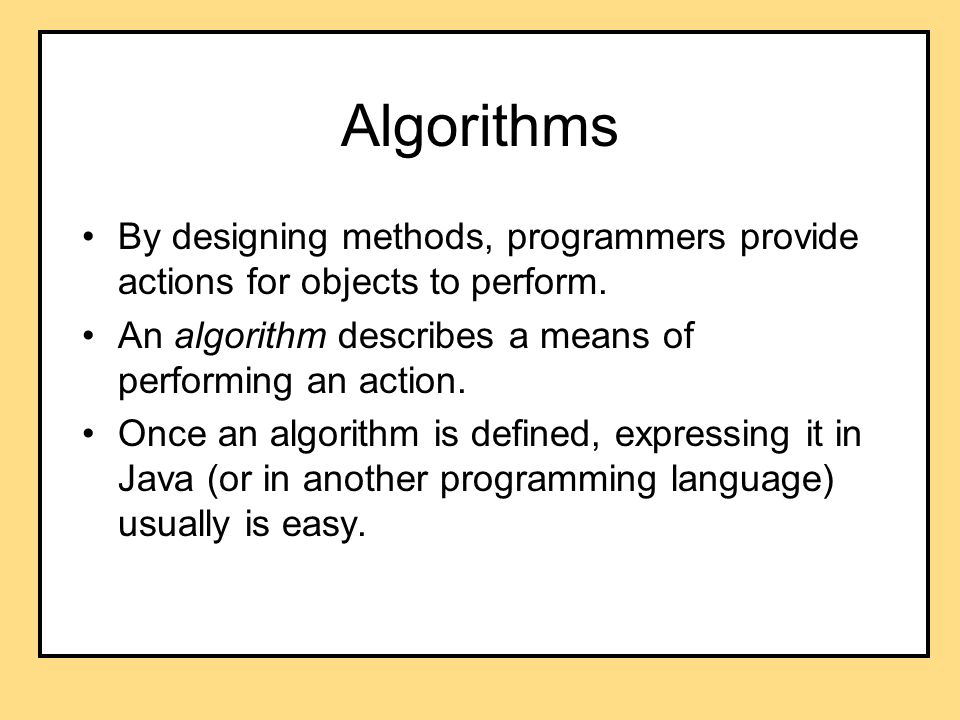 Algorithms

• By designing methods, programmers provide actions for objects to perform.

• An algorithm describes a means of performing an action.

• Once an algorithm is defined, expressing it in Java (or in another programming language) usually is easy.